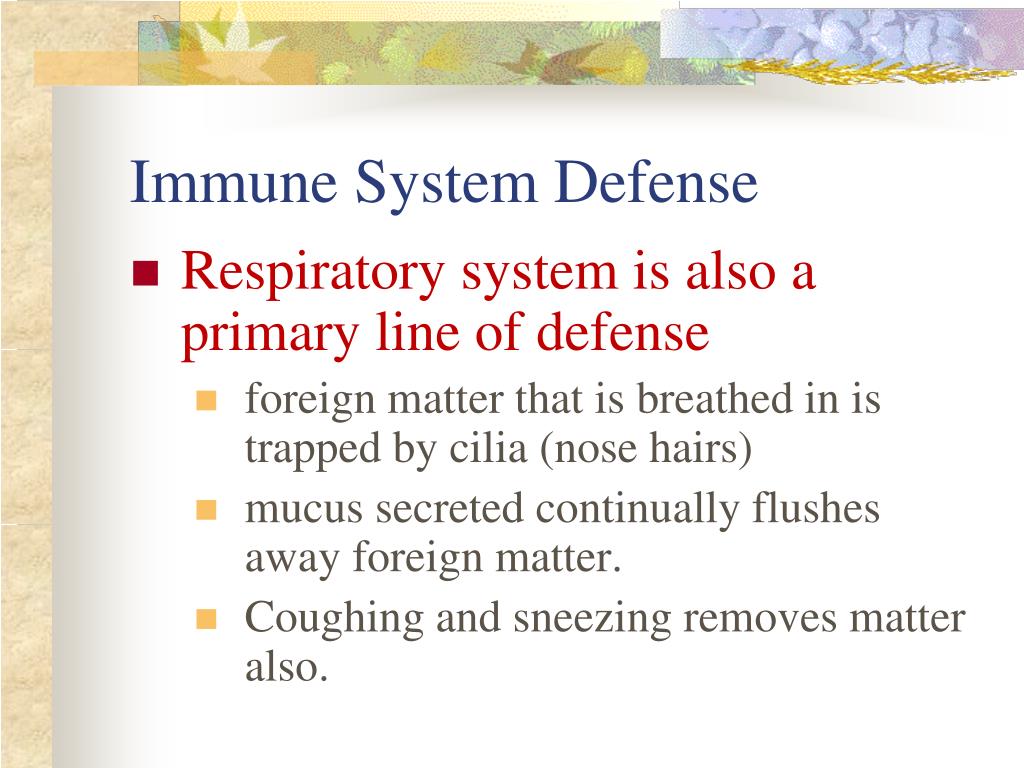 Immune System Defense

Respiratory system is also a primary line of defense

foreign matter that is breathed in is trapped by cilia (nose hairs)

mucus secreted continually flushes away foreign matter.

Coughing and sneezing removes matter also.